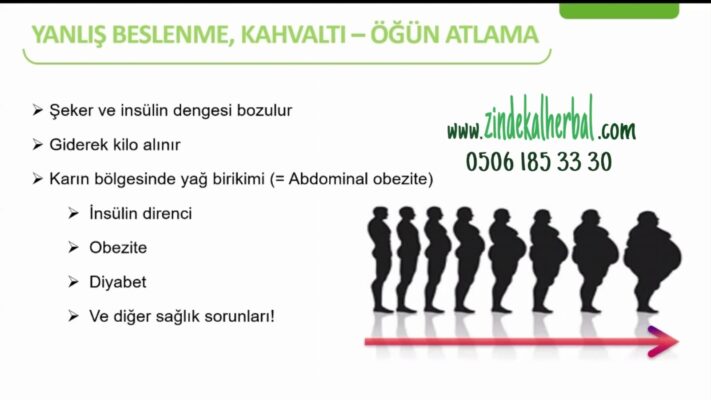 YANLIŞ BESLENME, KAHVALTI – ÖĞÜN ATLAMA

➢ Şeker ve insülin dengesi bozulur

➢ Giderek kilo alınır

➢ Karın bölgesinde yağ birikimi (= Abdominal obezite)

➢ İnsülin direnci

➢ Obezite

➢ Diyabet

➢ Ve diğer sağlık sorunları!

www.zindekalherbal.com
0506 185 33 30